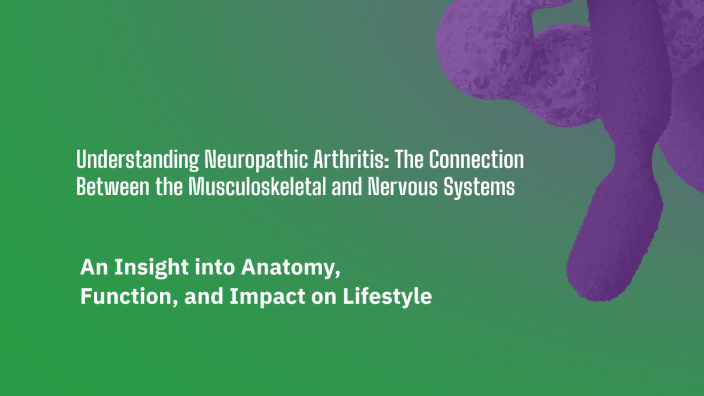 Understanding Neuropathic Arthritis: The Connection Between the Musculoskeletal and Nervous Systems

An Insight into Anatomy, Function, and Impact on Lifestyle